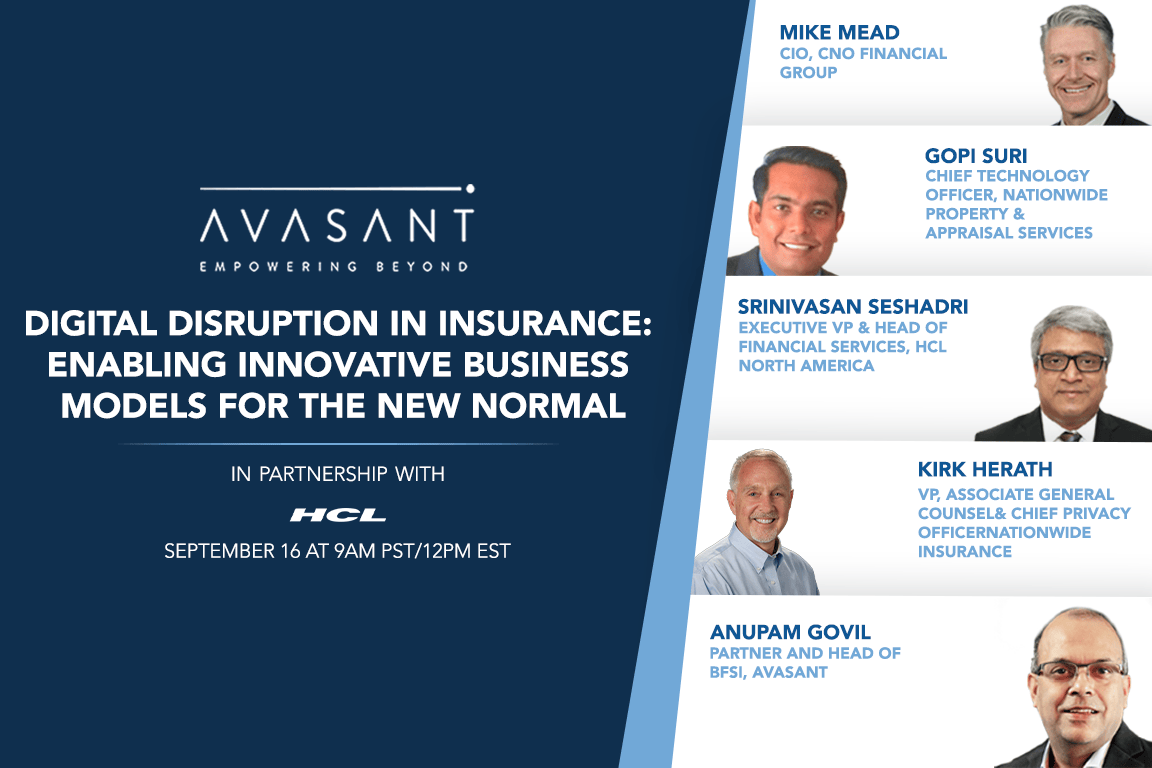 AVASANT
EMPOWERING BEYOND

DIGITAL DISRUPTION IN INSURANCE: ENABLING INNOVATIVE BUSINESS MODELS FOR THE NEW NORMAL

IN PARTNERSHIP WITH

HCL

SEPTEMBER 16 AT 9AM PST/12PM EST

MIKE MEAD
CIO, CNO FINANCIAL GROUP

GOPI SURI
CHIEF TECHNOLOGY OFFICER, NATIONWIDE PROPERTY & APPRAISAL SERVICES

SRINIVASAN SESHADRI
EXECUTIVE VP & HEAD OF FINANCIAL SERVICES, HCL NORTH AMERICA

KIRK HERATH
VP, ASSOCIATE GENERAL COUNSEL& CHIEF PRIVACY OFFICERNATIONWIDE INSURANCE

ANUPAM GOVIL
PARTNER AND HEAD OF BFSI, AVASANT